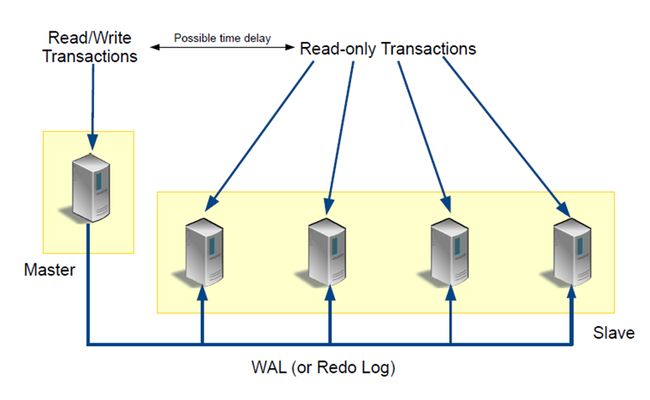 Read/Write Transactions

Possible time delay

Read-only Transactions

Master

Slave

WAL (or Redo Log)